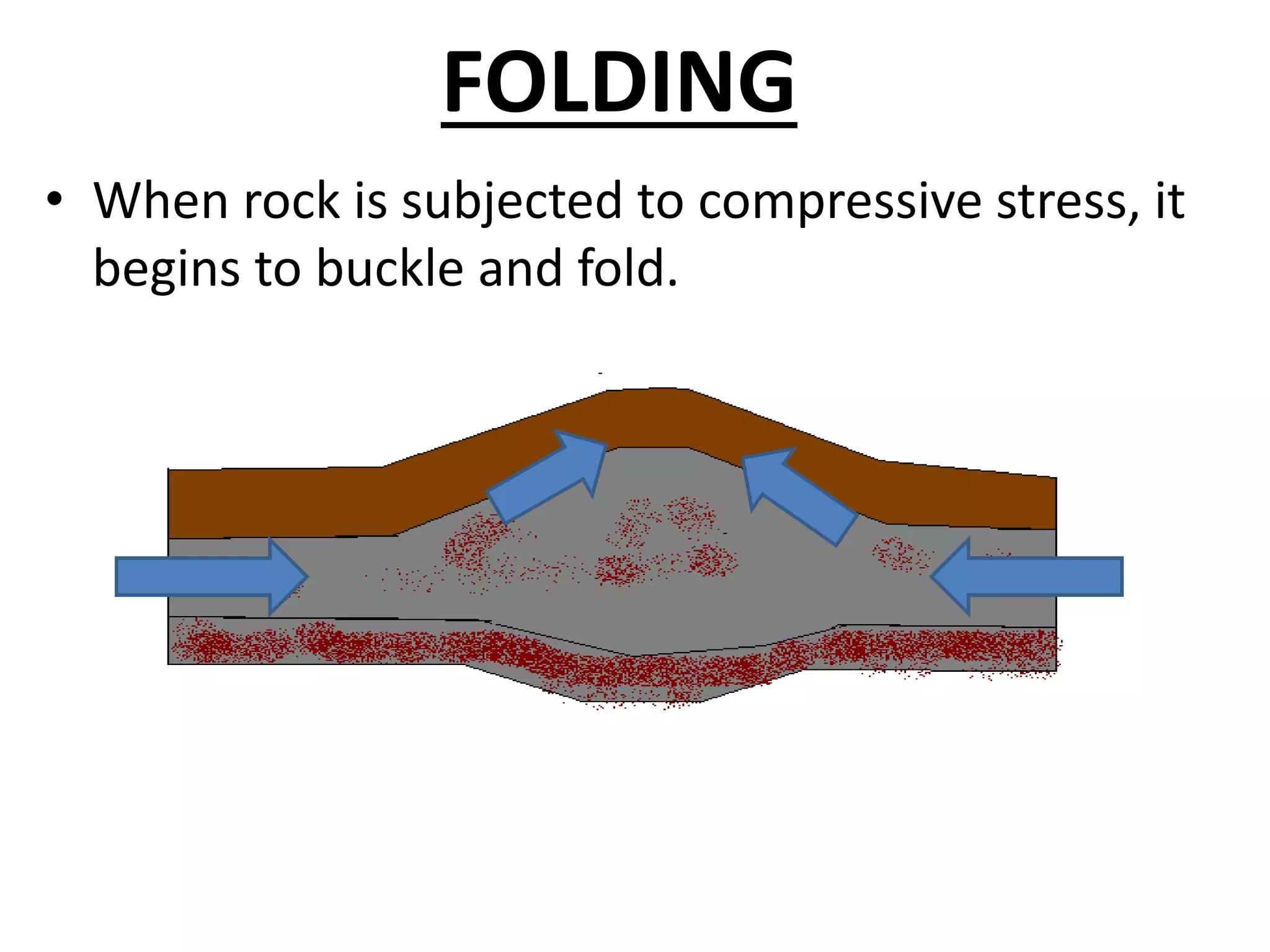 FOLDING

• When rock is subjected to compressive stress, it begins to buckle and fold.